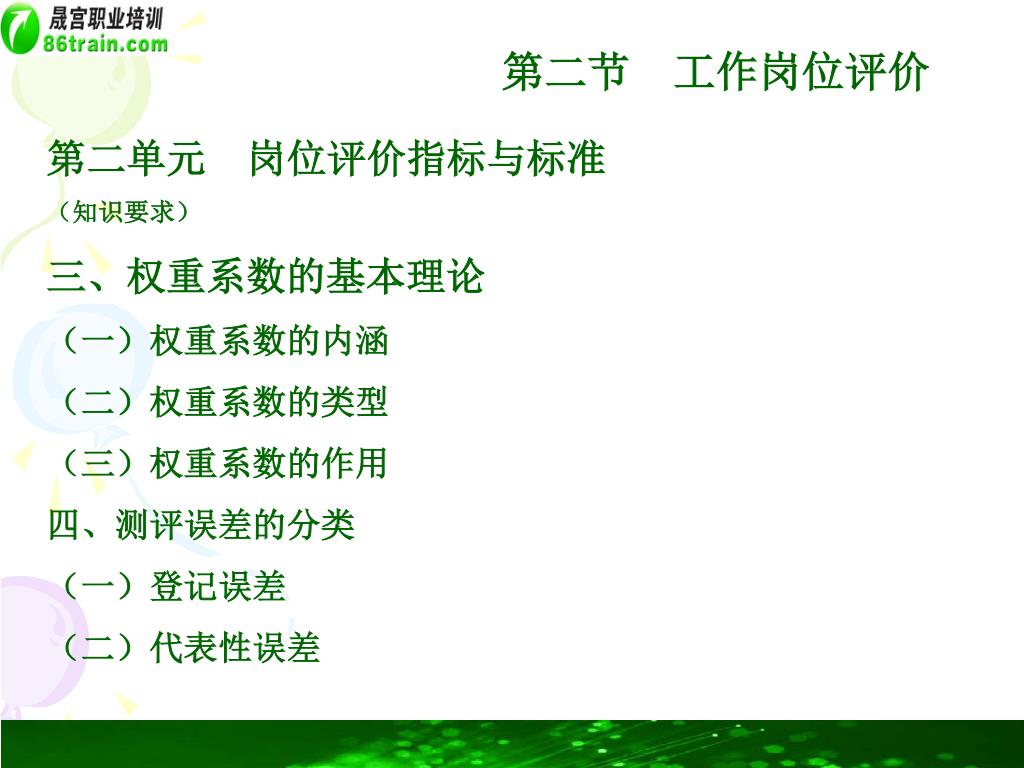 晟宫职业培训
86train.com

第二节　工作岗位评价

第二单元　岗位评价指标与标准

（知识要求）

三、权重系数的基本理论

（一）权重系数的内涵

（二）权重系数的类型

（三）权重系数的作用

四、测评误差的分类

（一）登记误差

（二）代表性误差